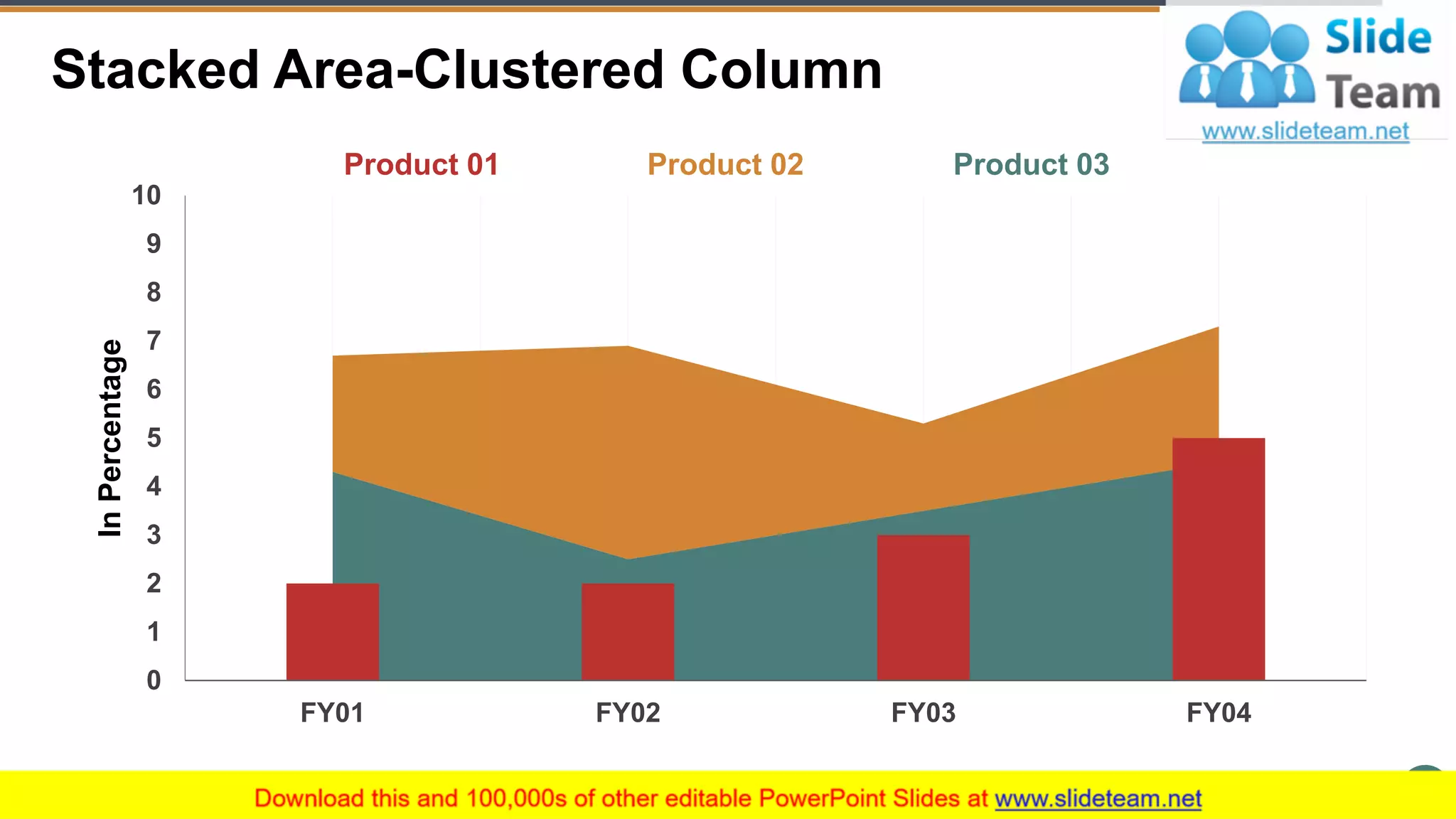 Stacked Area-Clustered Column

Slide Team
www.slideteam.net

Product 01 Product 02 Product 03

In Percentage

10
9
8
7
6
5
4
3
2
1
0

FY01 FY02 FY03 FY04

Download this and 100,000s of other editable PowerPoint Slides at www.slideteam.net